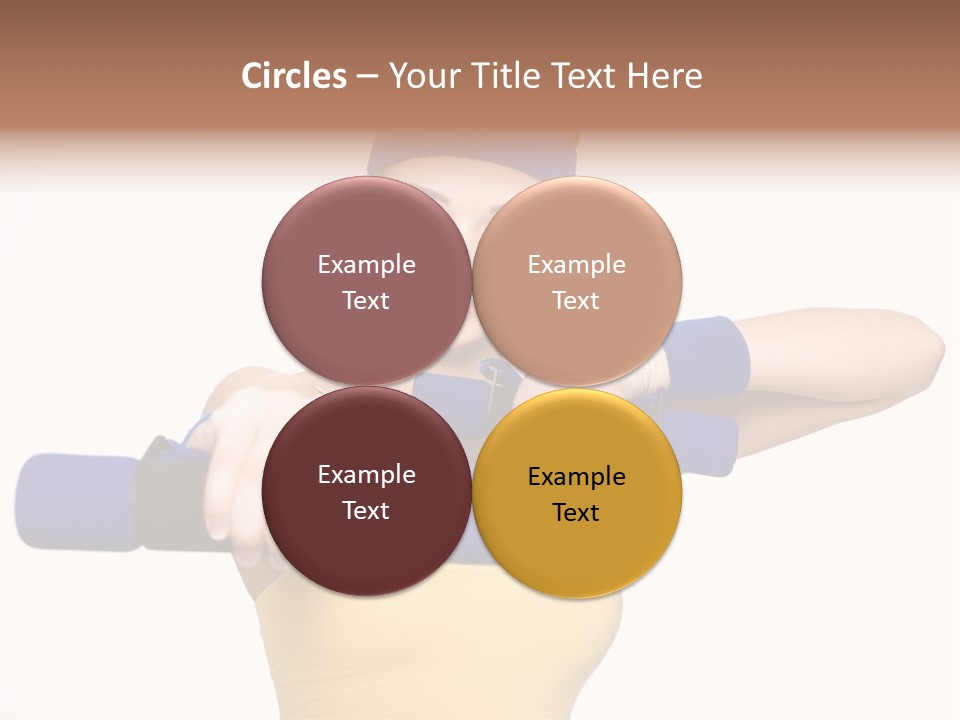 Circles – Your Title Text Here

Example Text

Example Text

Example Text

Example Text